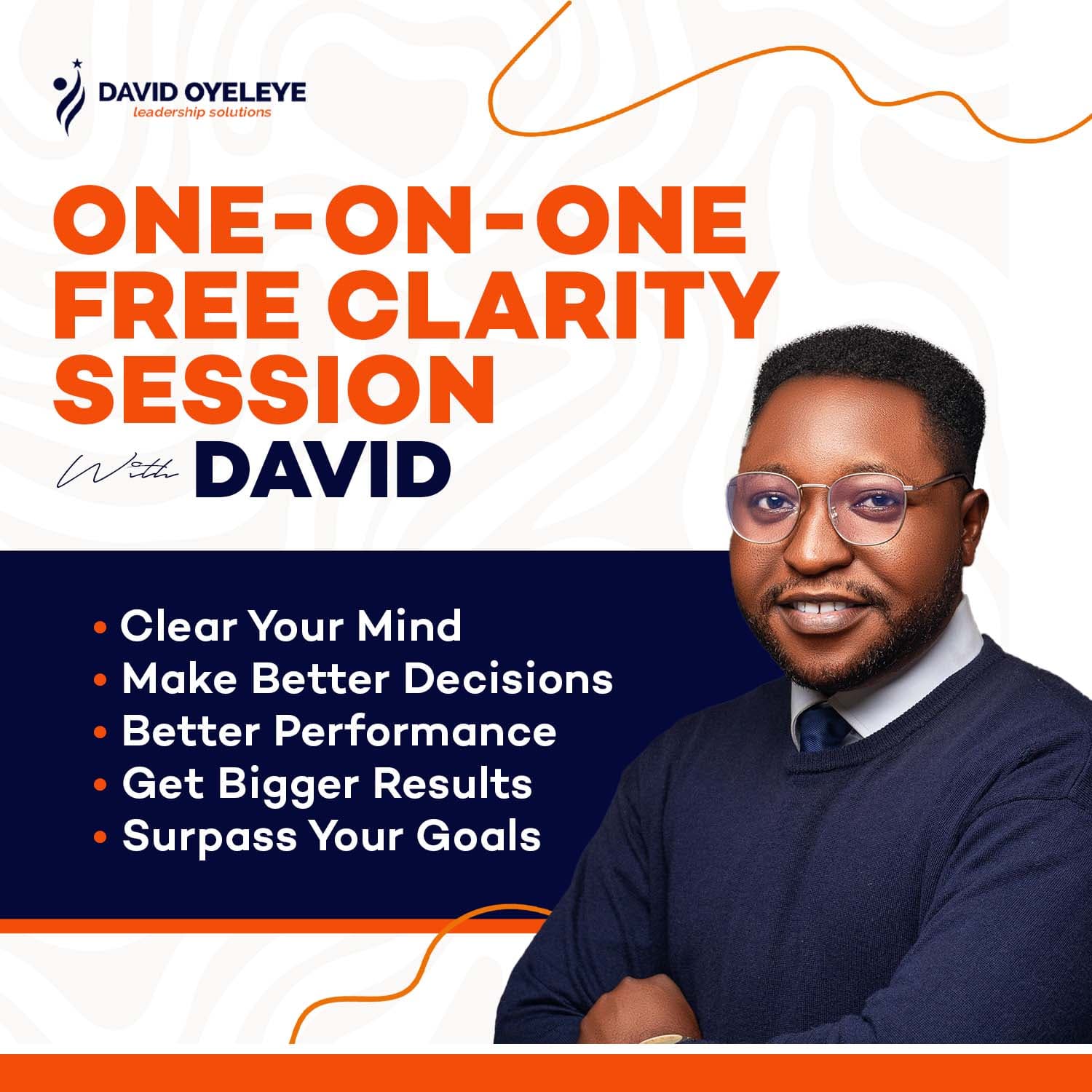 DAVID OYELEYE
leadership solutions

ONE-ON-ONE FREE CLARITY SESSION

With DAVID

• Clear Your Mind
• Make Better Decisions
• Better Performance
• Get Bigger Results
• Surpass Your Goals